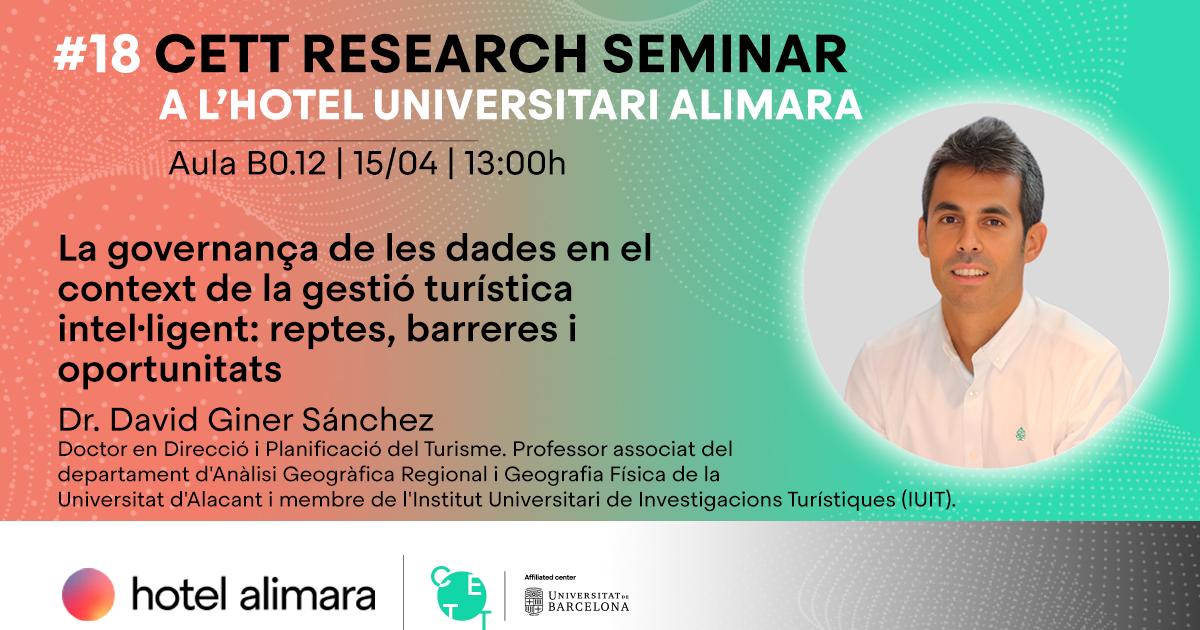 #18 CETT RESEARCH SEMINAR
A L'HOTEL UNIVERSITARI ALIMARA

Aula B0.12 | 15/04 | 13:00h

La governança de les dades en el context de la gestió turística intel·ligent: reptes, barreres i oportunitats

Dr. David Giner Sánchez
Doctor en Direcció i Planificació del Turisme. Professor associat del departament d'Anàlisi Geogràfica Regional i Geografia Física de la Universitat d'Alacant i membre de l'Institut Universitari de Investigacions Turístiques (IUIT).

hotel alimara

CETT

Affiliated center
UNIVERSITAT DE BARCELONA